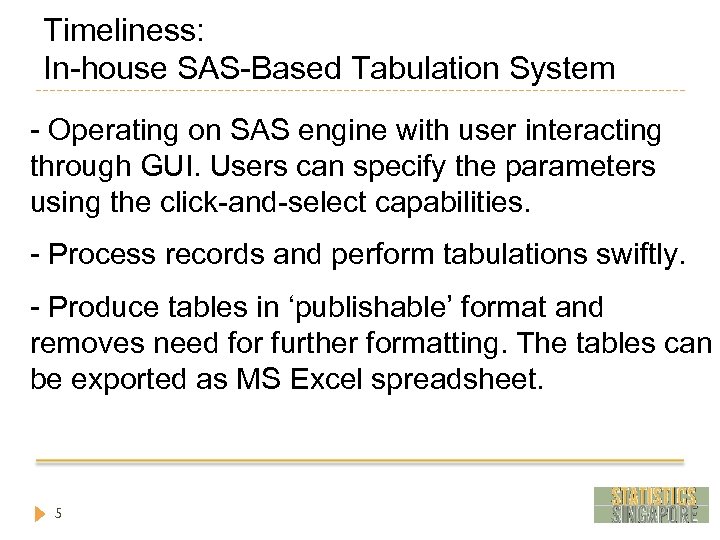 Timeliness:
In-house SAS-Based Tabulation System

- Operating on SAS engine with user interacting through GUI. Users can specify the parameters using the click-and-select capabilities.

- Process records and perform tabulations swiftly.

- Produce tables in ‘publishable’ format and removes need for further formatting. The tables can be exported as MS Excel spreadsheet.

5

STATISTICS SINGAPORE